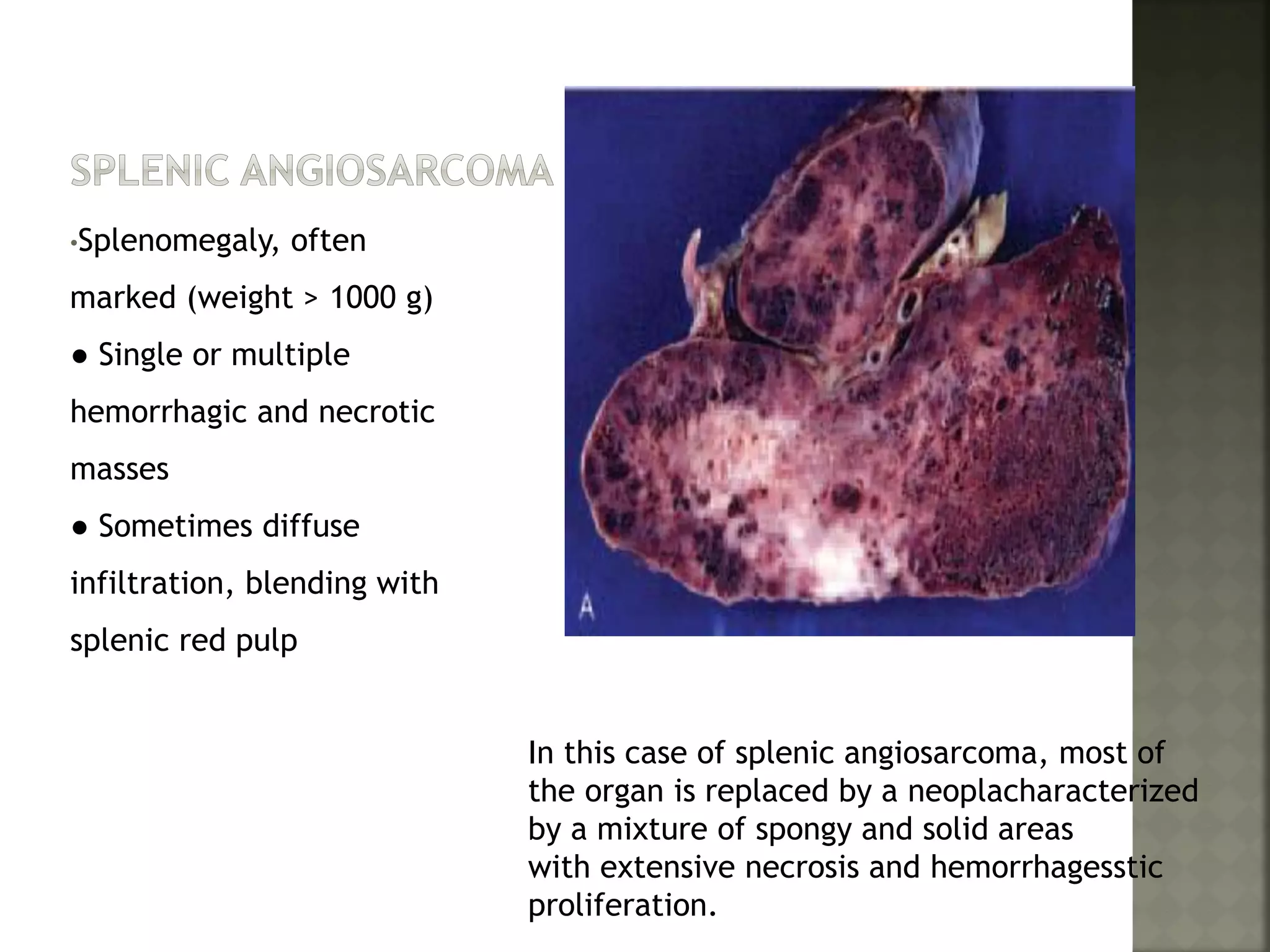 SPLENIC ANGIOSARCOMA

•Splenomegaly, often marked (weight > 1000 g)

● Single or multiple hemorrhagic and necrotic masses

● Sometimes diffuse infiltration, blending with splenic red pulp

A

In this case of splenic angiosarcoma, most of the organ is replaced by a neoplacharacterized by a mixture of spongy and solid areas with extensive necrosis and hemorrhagesstic proliferation.